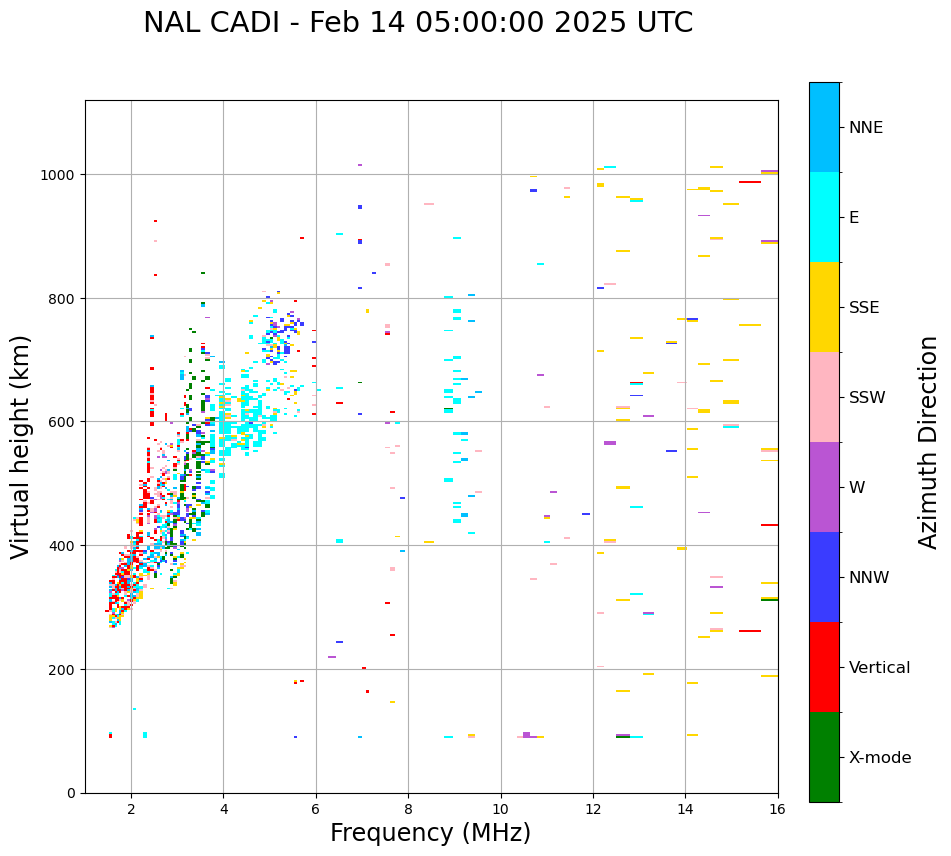 NAL CADI - Feb 14 05:00:00 2025 UTC

Virtual height (km)

1000
800
600
400
200
0

2
4
6
8
10
12
14
16

Frequency (MHz)

NNE
E
SSE
SSW
W
NNW
Vertical
X-mode

Azimuth Direction